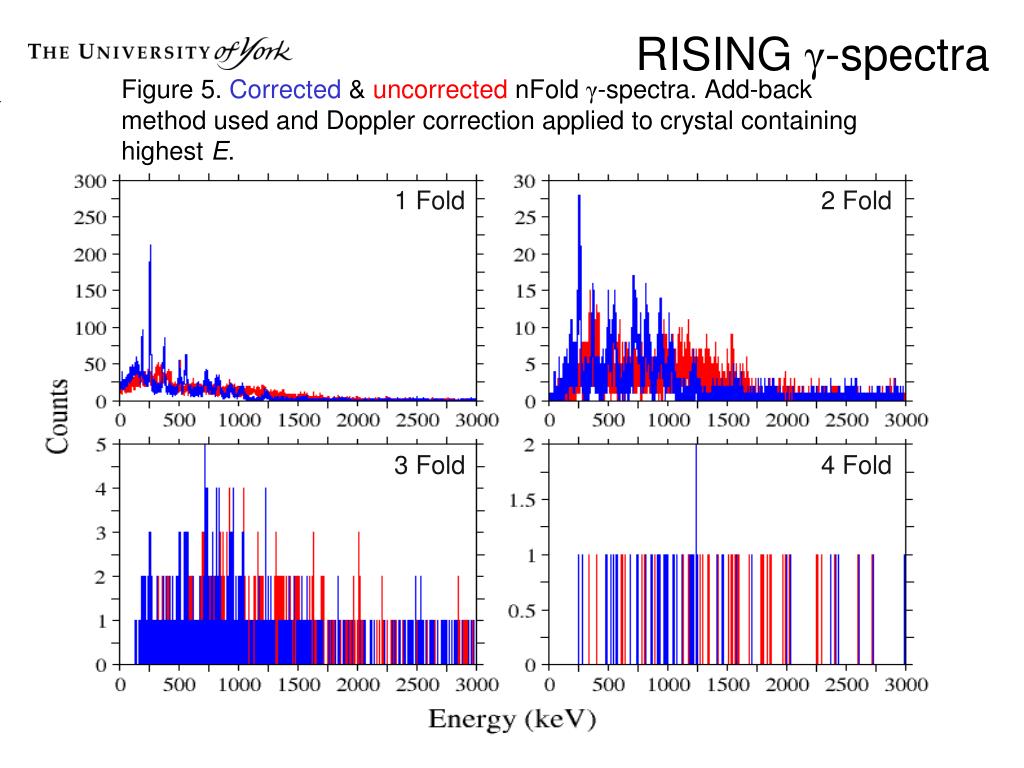 THE UNIVERSITY of York

RISING $\gamma$-spectra

Figure 5. Corrected & uncorrected nFold $\gamma$-spectra. Add-back method used and Doppler correction applied to crystal containing highest $E$.

1 Fold

300
250
200
150
100
50
0
0 500 1000 1500 2000 2500 3000

2 Fold

30
25
20
15
10
5
0
0 500 1000 1500 2000 2500 3000

Counts

3 Fold

5
4
3
2
1
0
0 500 1000 1500 2000 2500 3000

4 Fold

2
1.5
1
0.5
0
0 500 1000 1500 2000 2500 3000

Energy (keV)